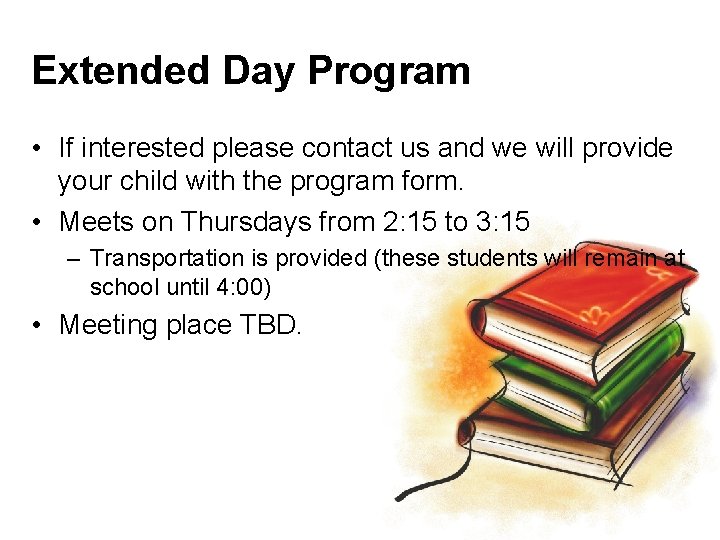 Extended Day Program

• If interested please contact us and we will provide your child with the program form.
• Meets on Thursdays from 2:15 to 3:15
 – Transportation is provided (these students will remain at school until 4:00)
• Meeting place TBD.